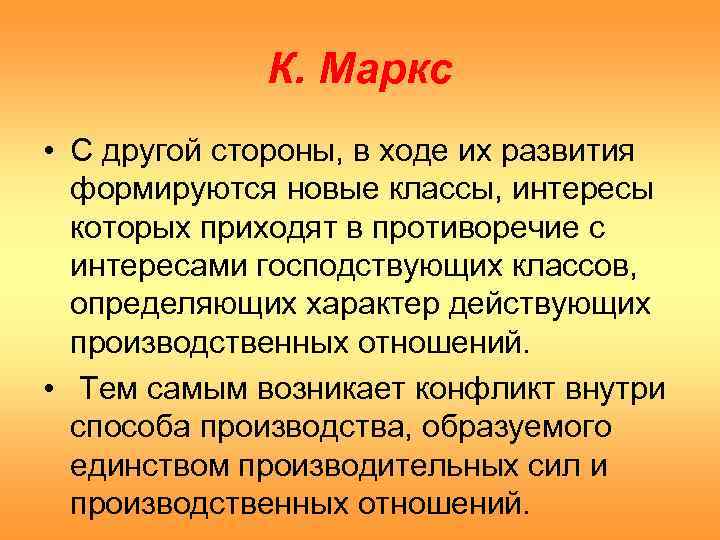 К. Маркс

• С другой стороны, в ходе их развития формируются новые классы, интересы которых приходят в противоречие с интересами господствующих классов, определяющих характер действующих производственных отношений.

• Тем самым возникает конфликт внутри способа производства, образуемого единством производительных сил и производственных отношений.